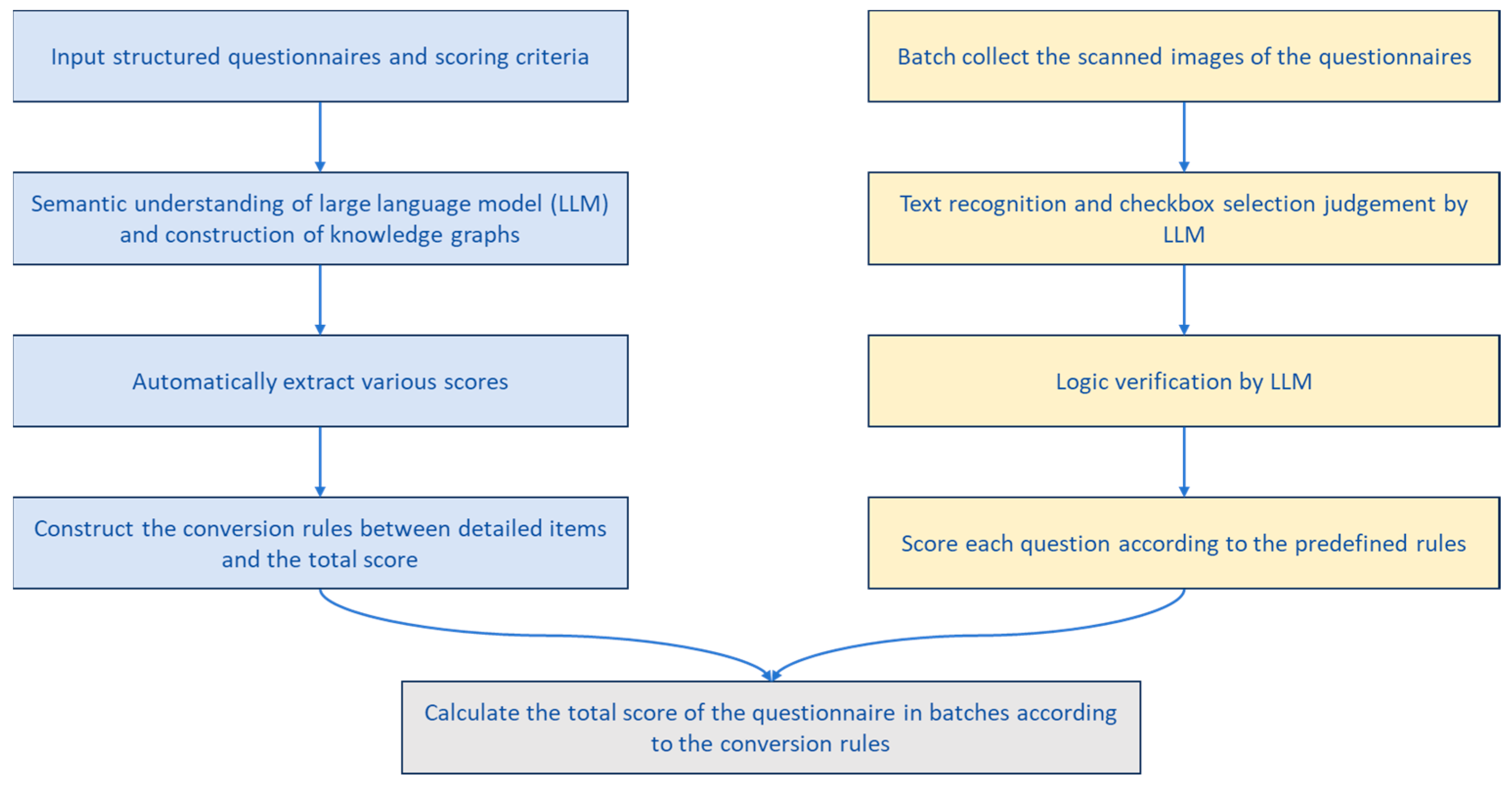 Input structured questionnaires and scoring criteria

Semantic understanding of large language model (LLM) and construction of knowledge graphs

Automatically extract various scores

Construct the conversion rules between detailed items and the total score

Batch collect the scanned images of the questionnaires

Text recognition and checkbox selection judgement by LLM

Logic verification by LLM

Score each question according to the predefined rules

Calculate the total score of the questionnaire in batches according to the conversion rules